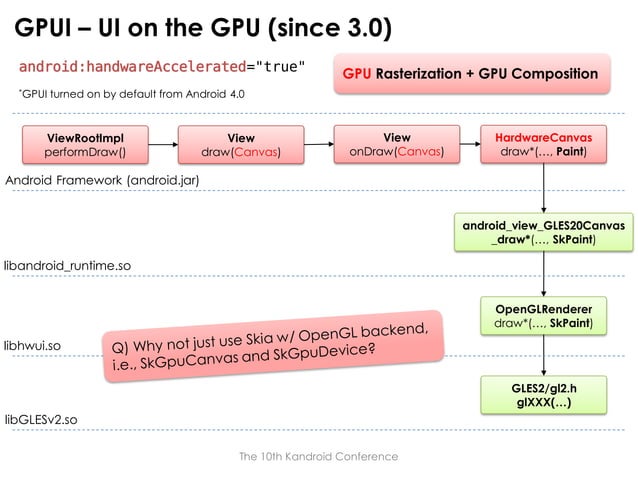 GPUI – UI on the GPU (since 3.0)

android:handwareAccelerated="true"

*GPUI turned on by default from Android 4.0

GPU Rasterization + GPU Composition

ViewRootImpl
performDraw()

View
draw(Canvas)

View
onDraw(Canvas)

HardwareCanvas
draw*(…, Paint)

Android Framework (android.jar)

android_view_GLES20Canvas
_draw*(…, SkPaint)

libandroid_runtime.so

OpenGLRenderer
draw*(…, SkPaint)

libhwui.so

Q) Why not just use Skia w/ OpenGL backend, i.e., SkGpuCanvas and SkGpuDevice?

GLES2/gl2.h
glXXX(…)

libGLESv2.so

The 10th Kandroid Conference